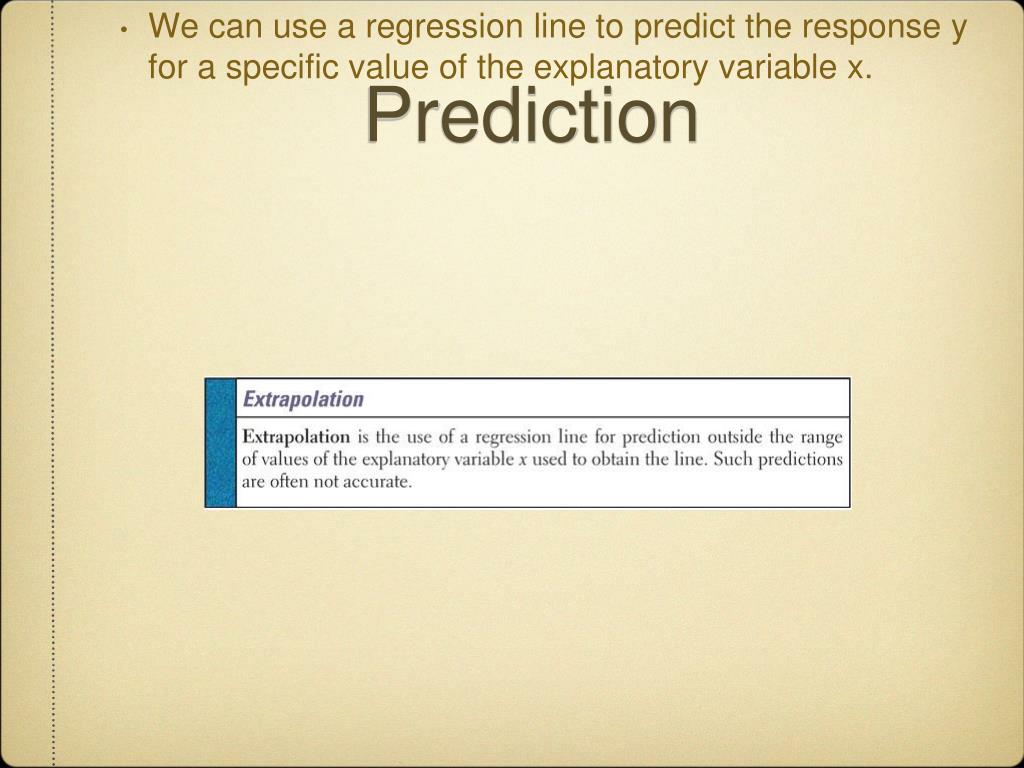 • We can use a regression line to predict the response y for a specific value of the explanatory variable x.

Prediction

Extrapolation

Extrapolation is the use of a regression line for prediction outside the range of values of the explanatory variable $x$ used to obtain the line. Such predictions are often not accurate.